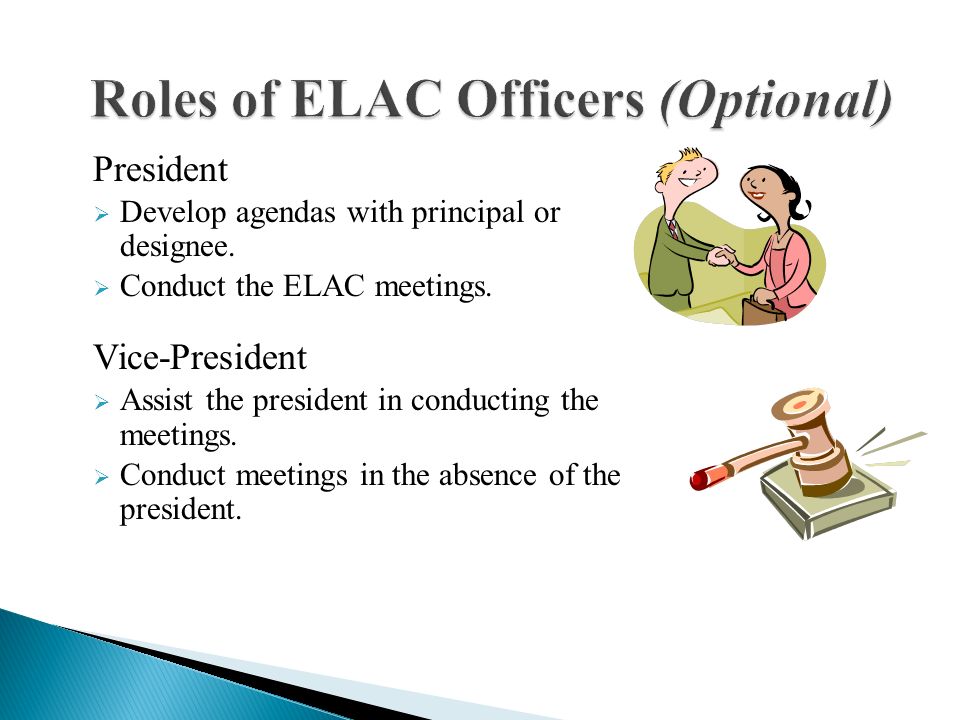 Roles of ELAC Officers (Optional)

President

➢ Develop agendas with principal or designee.
➢ Conduct the ELAC meetings.

Vice-President

➢ Assist the president in conducting the meetings.
➢ Conduct meetings in the absence of the president.